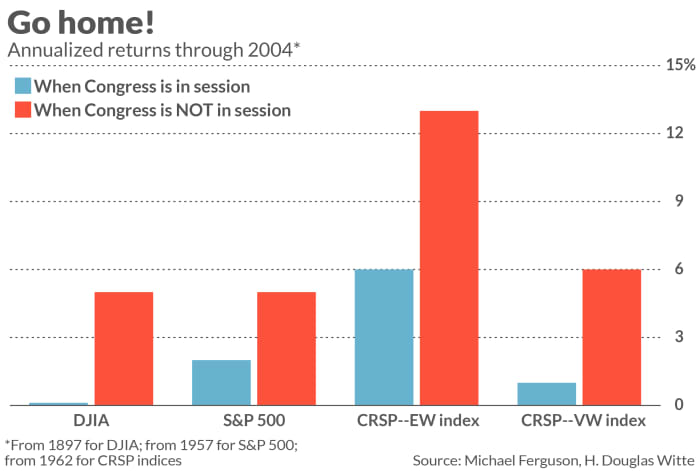 Go home!
Annualized returns through 2004*

When Congress is in session
When Congress is NOT in session

15%
12
9
6
3
0

DJIA
S&P 500
CRSP--EW index
CRSP--VW index

*From 1897 for DJIA; from 1957 for S&P 500; from 1962 for CRSP indices

Source: Michael Ferguson, H. Douglas Witte